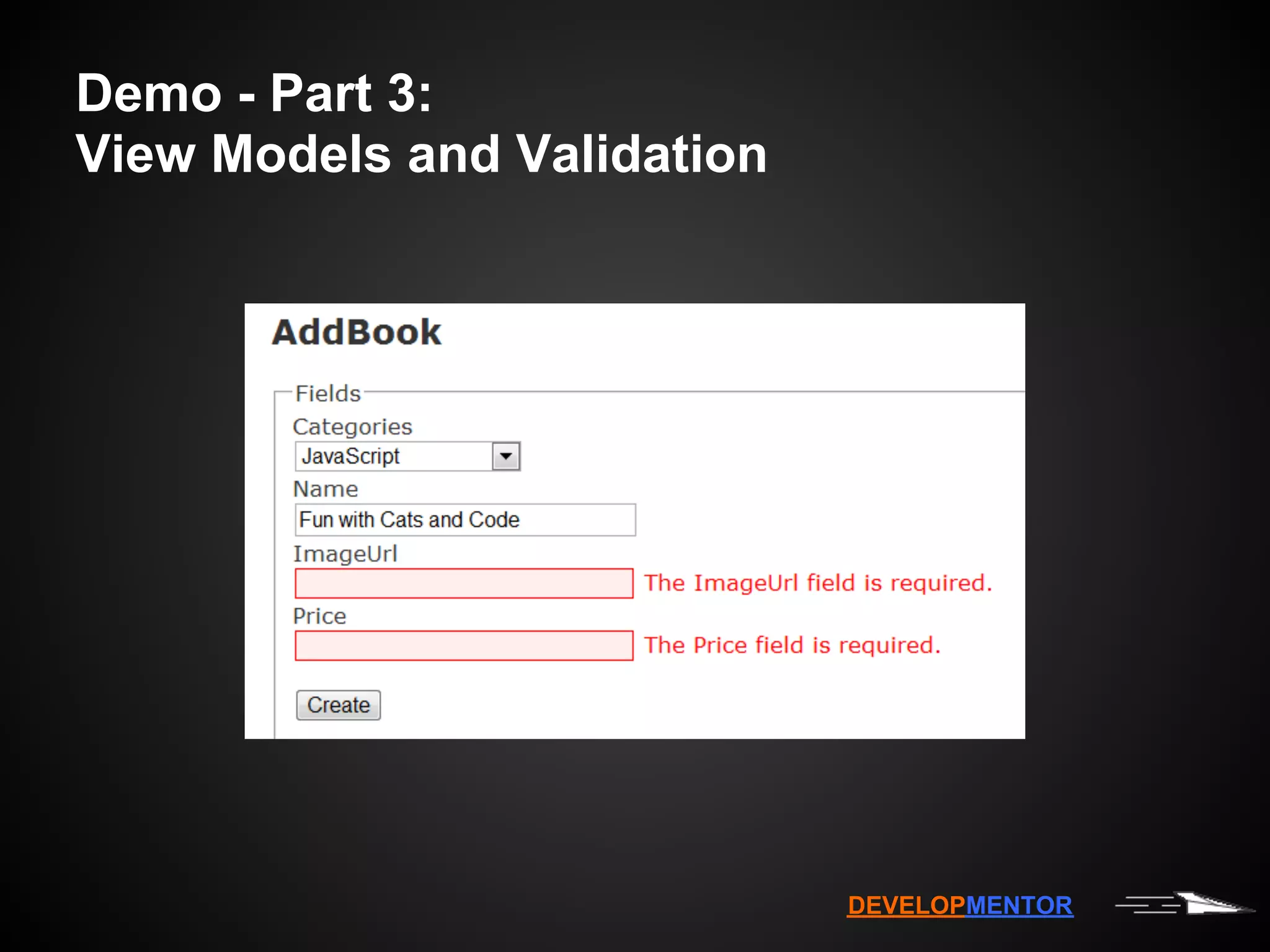 Demo - Part 3:
View Models and Validation

AddBook

Fields

Categories

JavaScript

Name

Fun with Cats and Code

ImageUrl

The ImageUrl field is required.

Price

The Price field is required.

Create

DEVELOPMENTOR